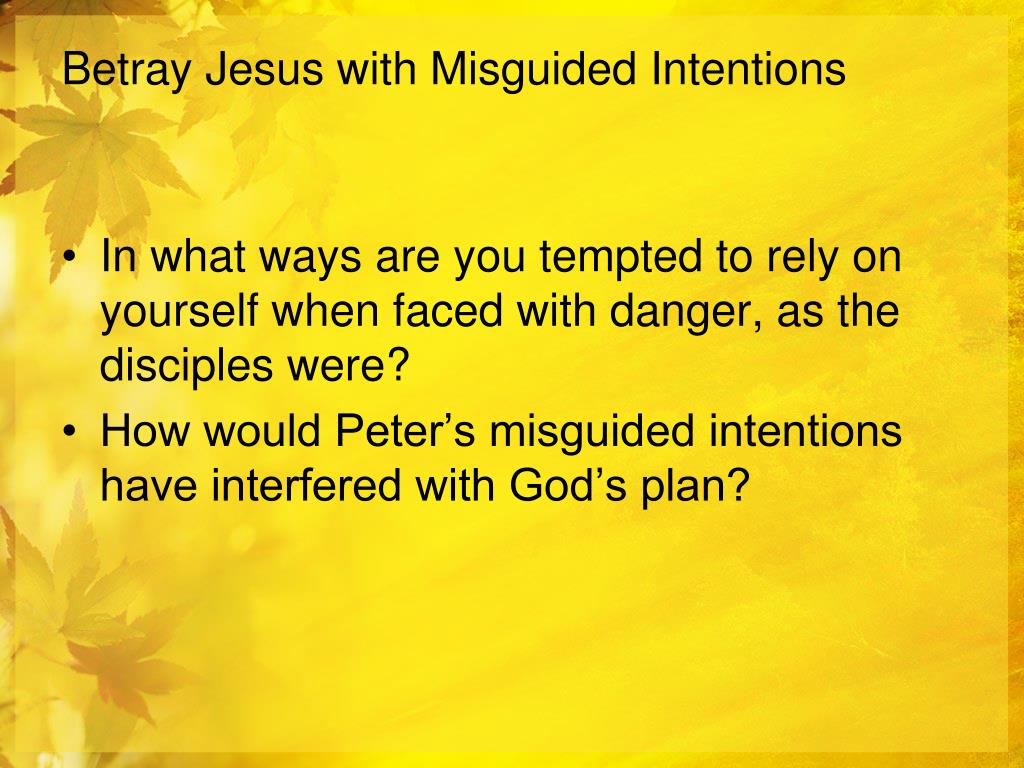 Betray Jesus with Misguided Intentions

• In what ways are you tempted to rely on yourself when faced with danger, as the disciples were?
• How would Peter’s misguided intentions have interfered with God’s plan?